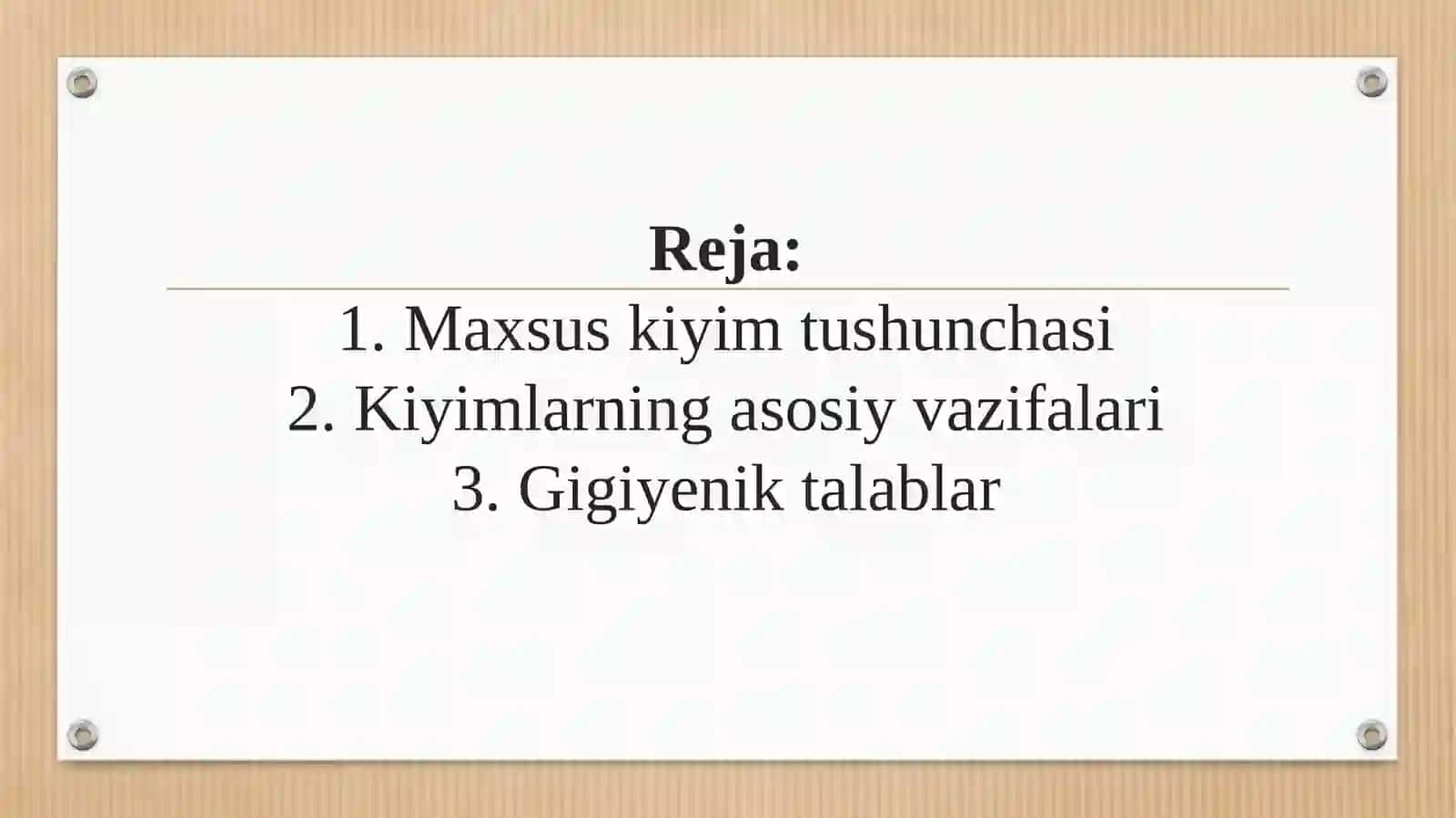 Reja:

1. Maxsus kiyim tushunchasi
2. Kiyimlarning asosiy vazifalari
3. Gigiyenik talablar